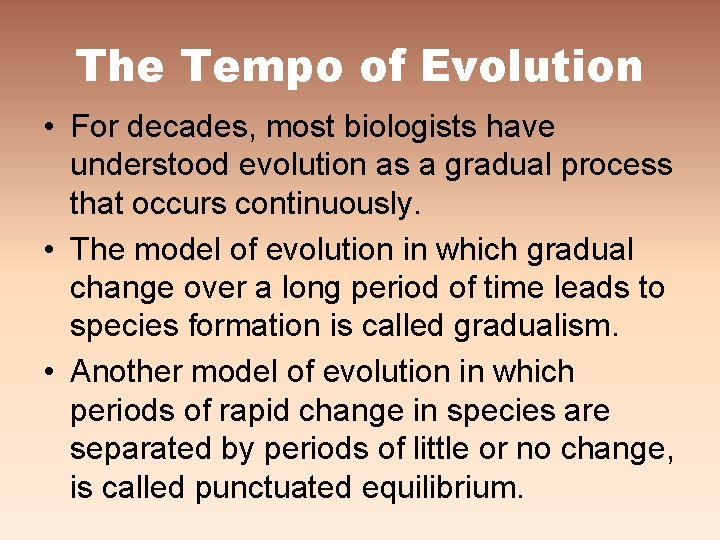 The Tempo of Evolution

• For decades, most biologists have understood evolution as a gradual process that occurs continuously.

• The model of evolution in which gradual change over a long period of time leads to species formation is called gradualism.

• Another model of evolution in which periods of rapid change in species are separated by periods of little or no change, is called punctuated equilibrium.